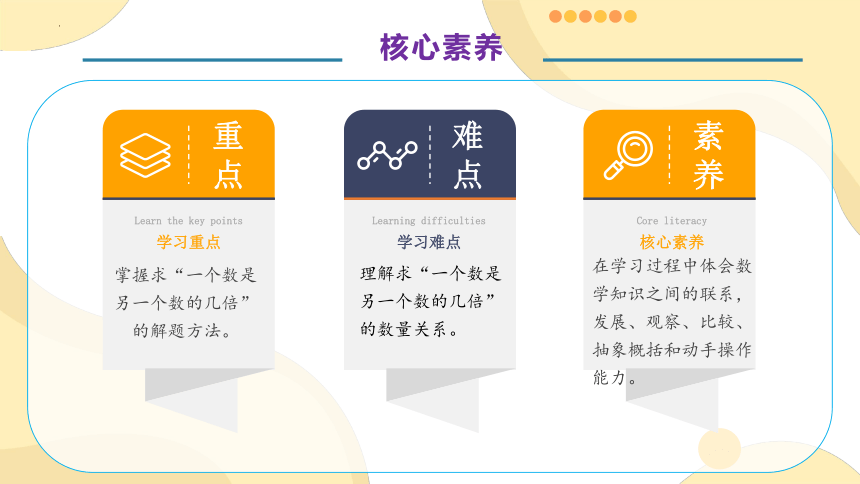 核心素养

重点

Learn the key points

学习重点

掌握求“一个数是另一个数的几倍”的解题方法。

难点

Learning difficulties

学习难点

理解求“一个数是另一个数的几倍”的数量关系。

素养

Core literacy

核心素养

在学习过程中体会数学知识之间的联系，发展、观察、比较、抽象概括和动手操作能力。